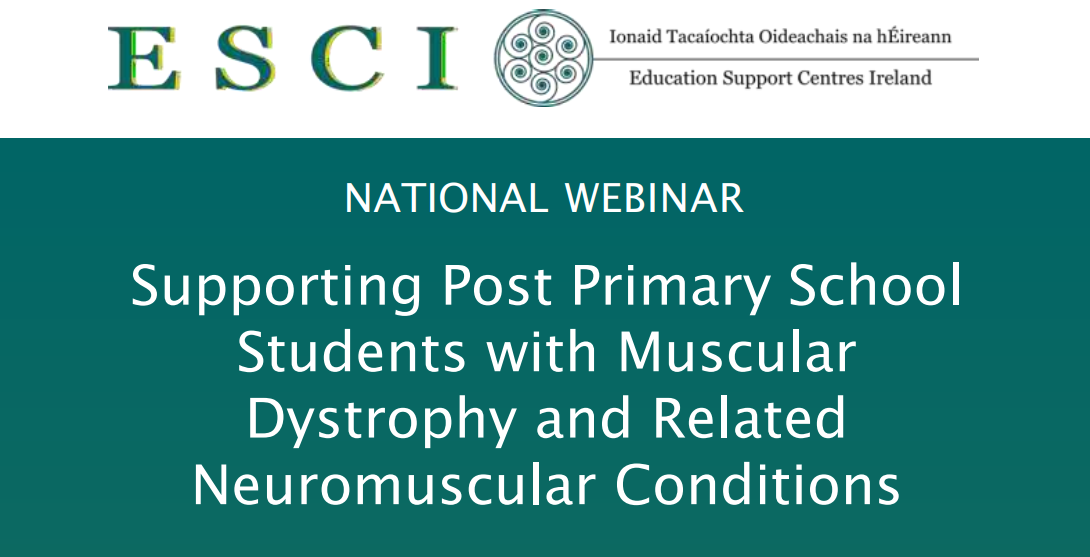 ESCI

Ionaid Tacaíochta Oideachais na hÉireann

Education Support Centres Ireland

NATIONAL WEBINAR

Supporting Post Primary School Students with Muscular Dystrophy and Related Neuromuscular Conditions